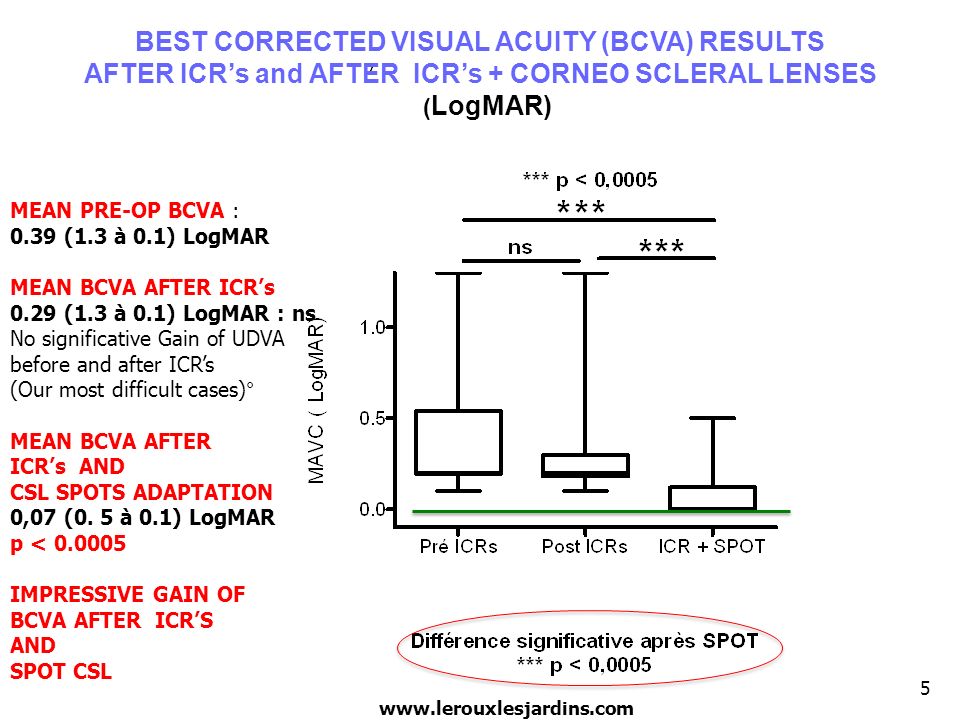 BEST CORRECTED VISUAL ACUITY (BCVA) RESULTS
AFTER ICR's and AFTER ICR's + CORNEO SCLERAL LENSES
(LogMAR)

MEAN PRE-OP BCVA :
0.39 (1.3 à 0.1) LogMAR

MEAN BCVA AFTER ICR's
0.29 (1.3 à 0.1) LogMAR : ns
No significative Gain of UDVA before and after ICR's
(Our most difficult cases)°

MEAN BCVA AFTER ICR's AND CSL SPOTS ADAPTATION
0,07 (0. 5 à 0.1) LogMAR
p < 0.0005

IMPRESSIVE GAIN OF BCVA AFTER ICR'S AND SPOT CSL

*** p < 0,0005
***
ns
***

MAVC ( LogMAR)
1.0
0.5
0.0
Pré ICRs
Post ICRs
ICR + SPOT

Différence significative après SPOT
*** p < 0,0005

5

www.lerouxlesjardins.com